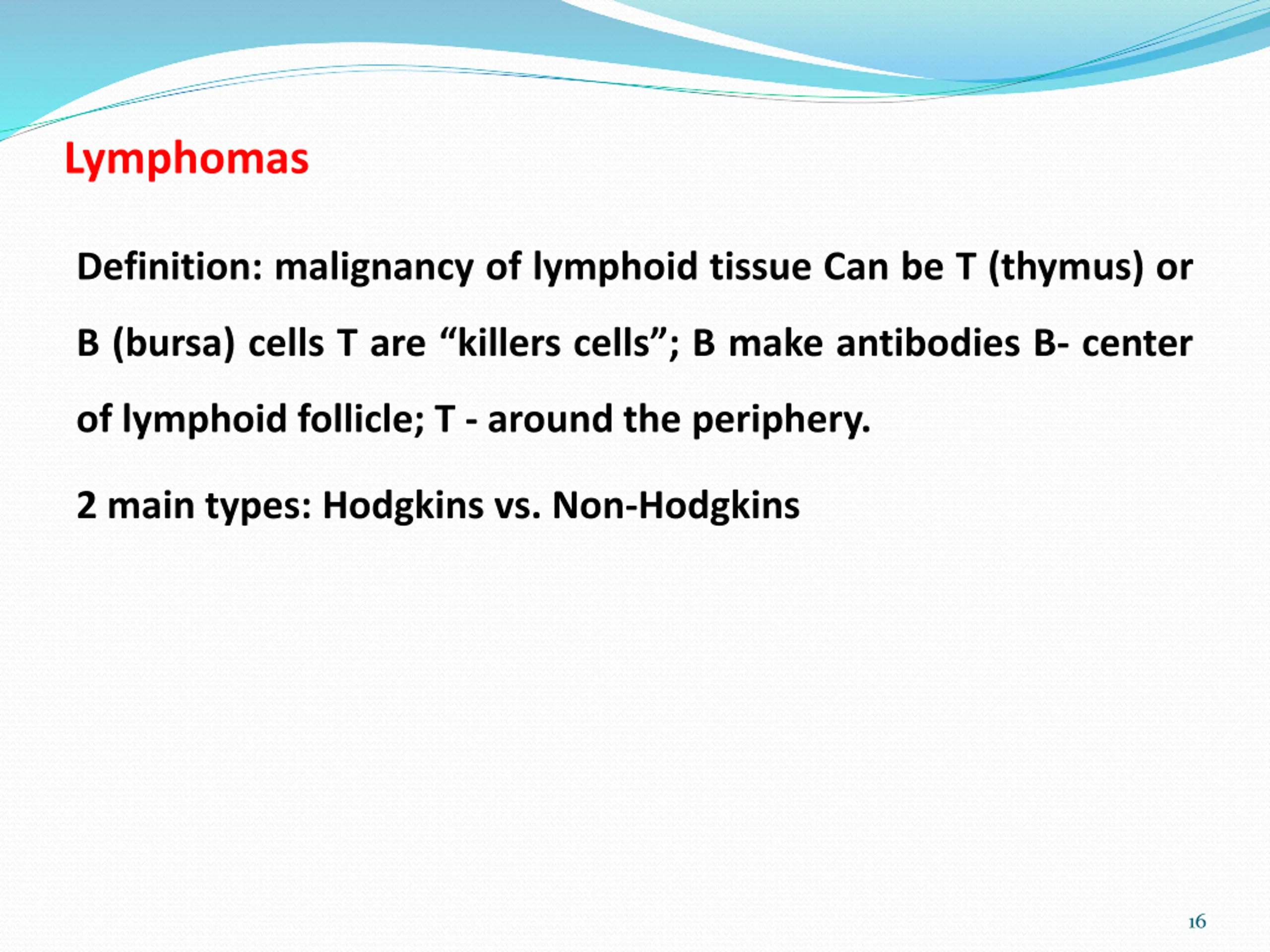 Lymphomas

Definition: malignancy of lymphoid tissue Can be T (thymus) or B (bursa) cells T are “killers cells”; B make antibodies B- center of lymphoid follicle; T - around the periphery.

2 main types: Hodgkins vs. Non-Hodgkins

16